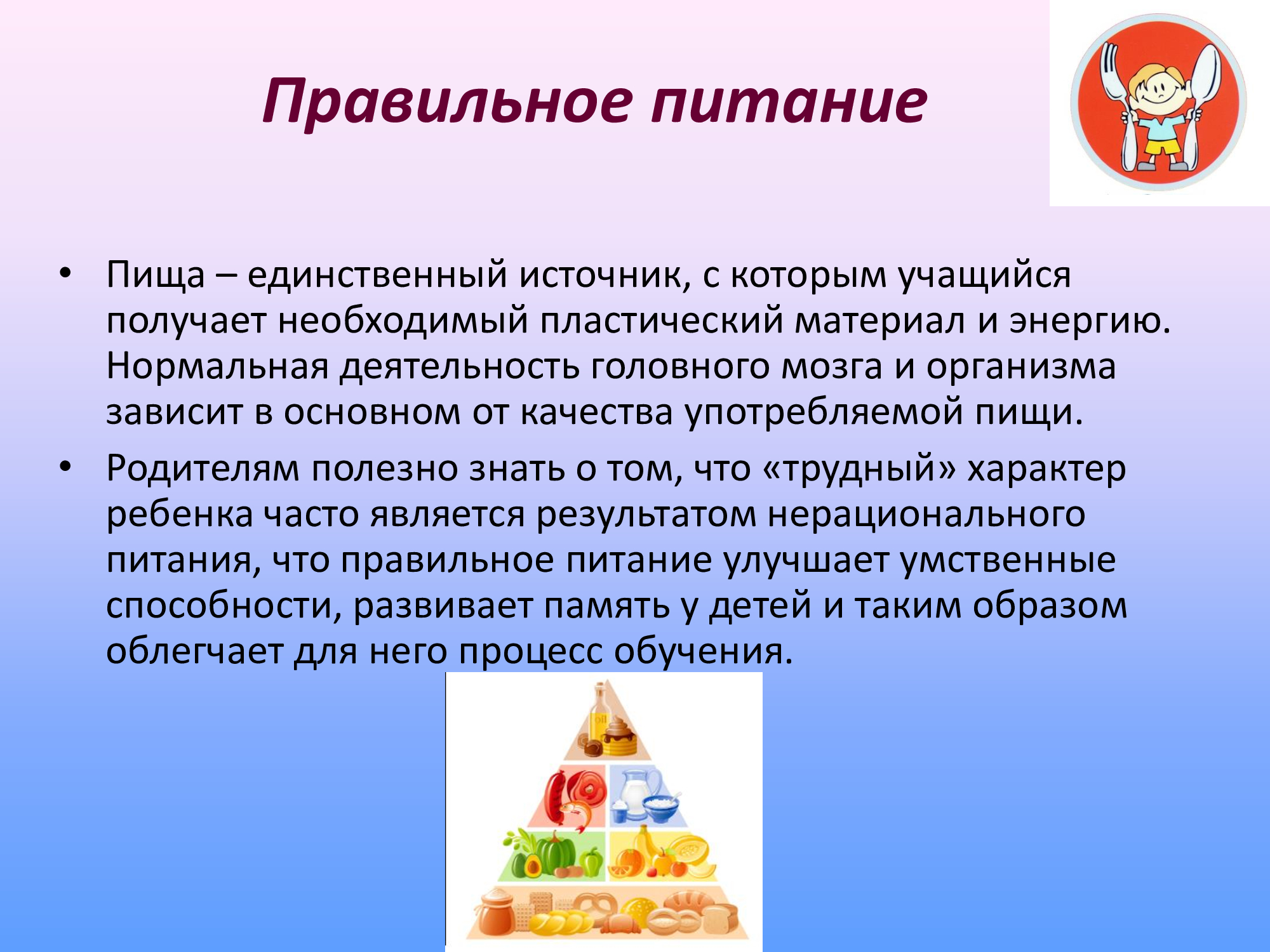 Правильное питание

• Пища – единственный источник, с которым учащийся получает необходимый пластический материал и энергию. Нормальная деятельность головного мозга и организма зависит в основном от качества употребляемой пищи.

• Родителям полезно знать о том, что «трудный» характер ребенка часто является результатом нерационального питания, что правильное питание улучшает умственные способности, развивает память у детей и таким образом облегчает для него процесс обучения.

oil